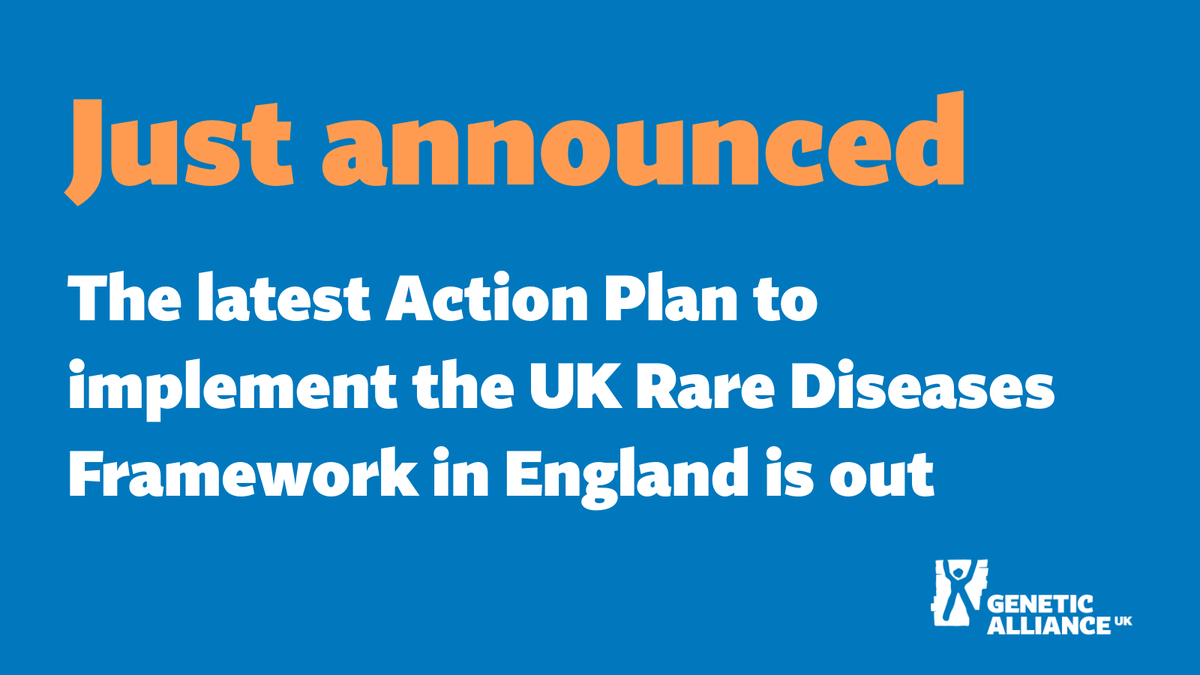 Just announced

The latest Action Plan to implement the UK Rare Diseases Framework in England is out

GENETIC ALLIANCE UK